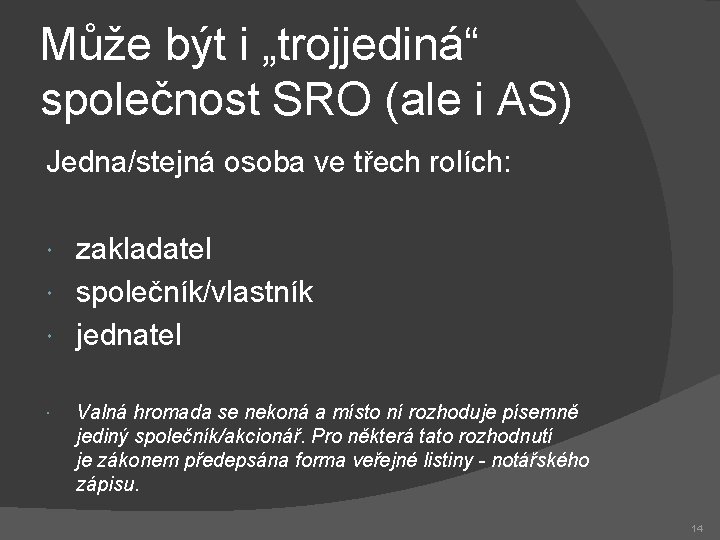 Může být i „trojjediná“ společnost SRO (ale i AS)

Jedna/stejná osoba ve třech rolích:

• zakladatel
• společník/vlastník
• jednatel

• Valná hromada se nekoná a místo ní rozhoduje písemně jediný společník/akcionář. Pro některá tato rozhodnutí je zákonem předepsána forma veřejné listiny - notářského zápisu.

14